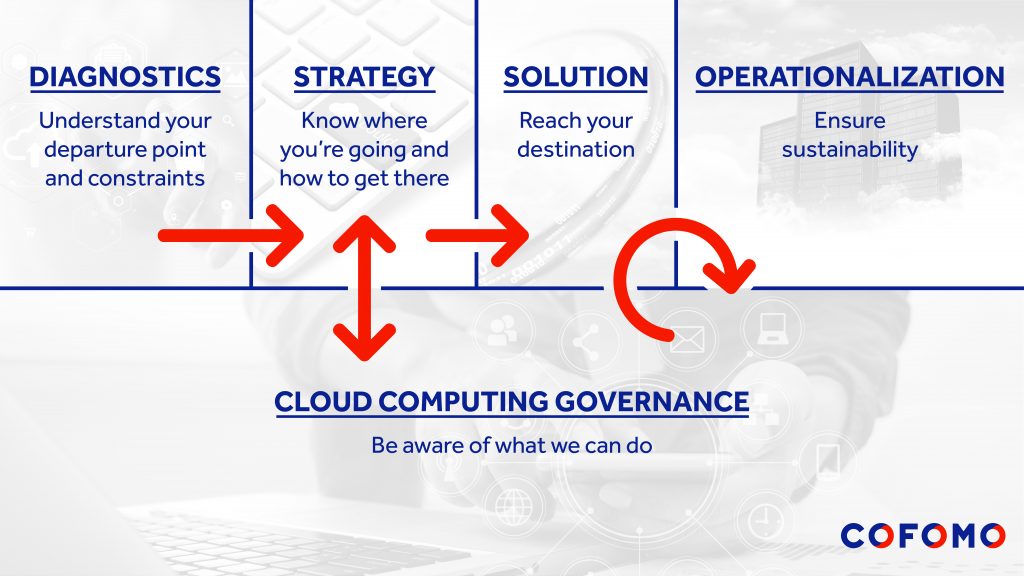 DIAGNOSTICS
Understand your departure point and constraints

STRATEGY
Know where you're going and how to get there

SOLUTION
Reach your destination

OPERATIONALIZATION
Ensure sustainability

CLOUD COMPUTING GOVERNANCE
Be aware of what we can do

COFOMO